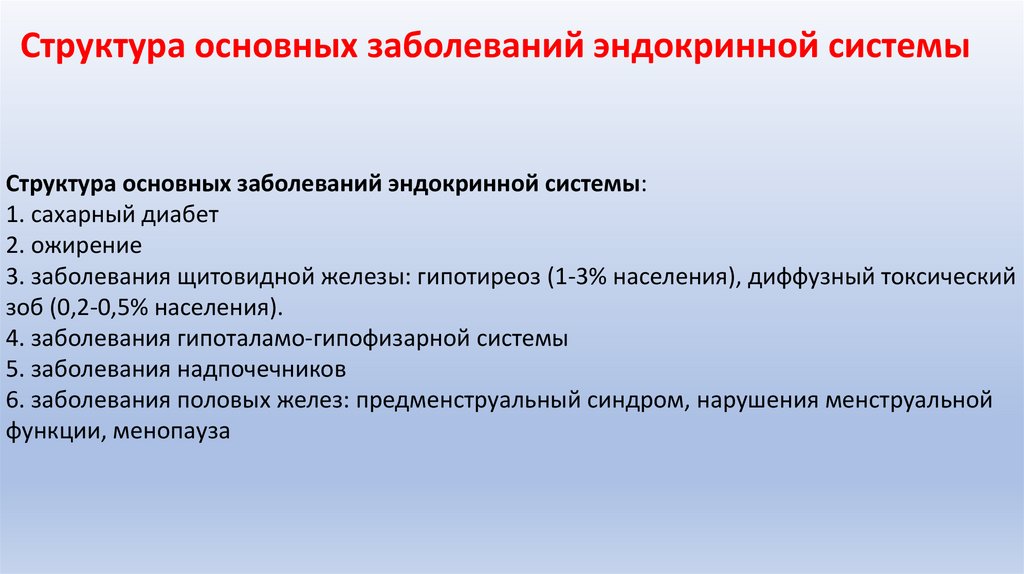 Структура основных заболеваний эндокринной системы

Структура основных заболеваний эндокринной системы:
1. сахарный диабет
2. ожирение
3. заболевания щитовидной железы: гипотиреоз (1-3% населения), диффузный токсический зоб (0,2-0,5% населения).
4. заболевания гипоталамо-гипофизарной системы
5. заболевания надпочечников
6. заболевания половых желез: предменструальный синдром, нарушения менструальной функции, менопауза